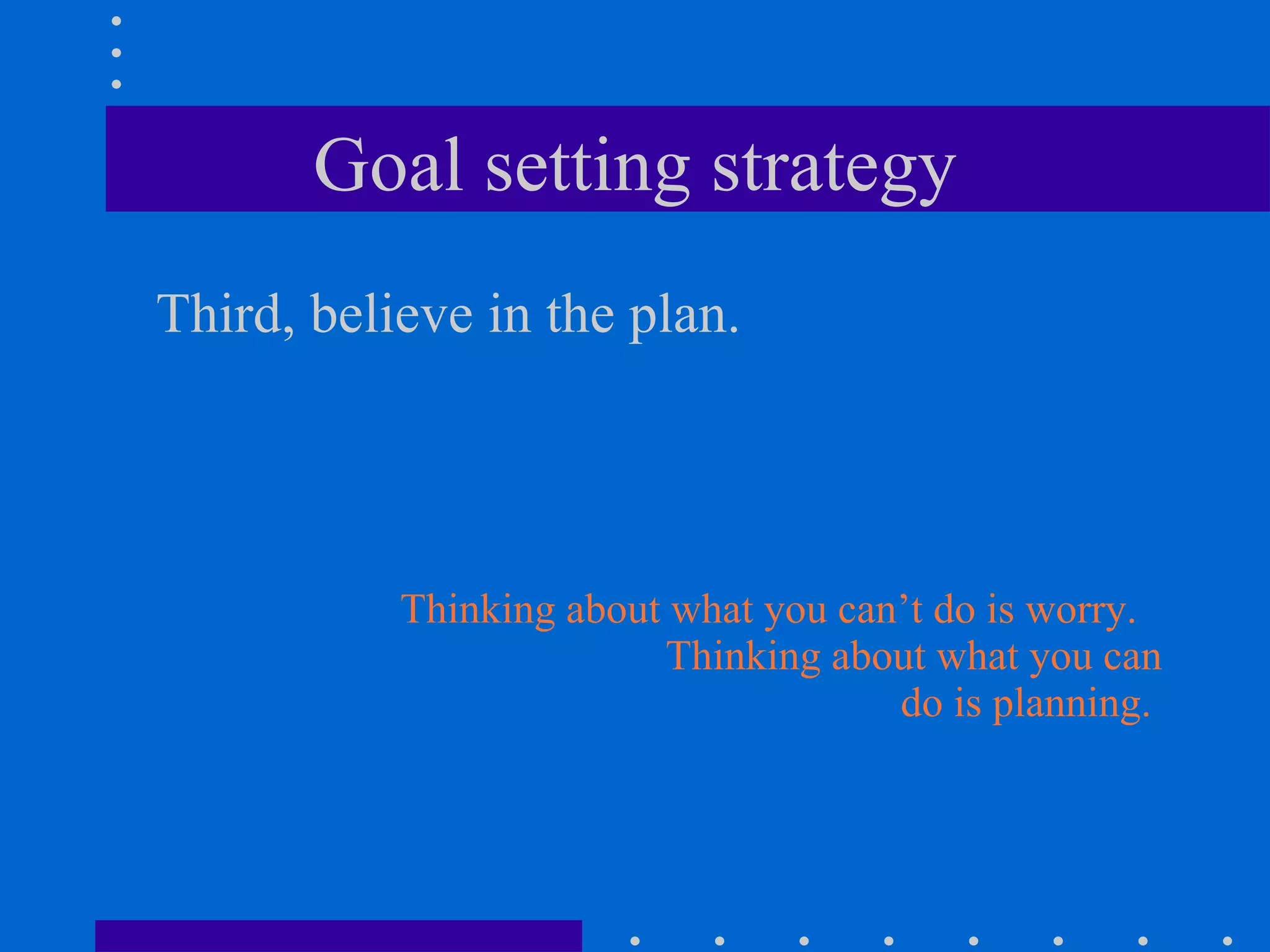 Goal setting strategy

Third, believe in the plan.

Thinking about what you can’t do is worry. Thinking about what you can do is planning.